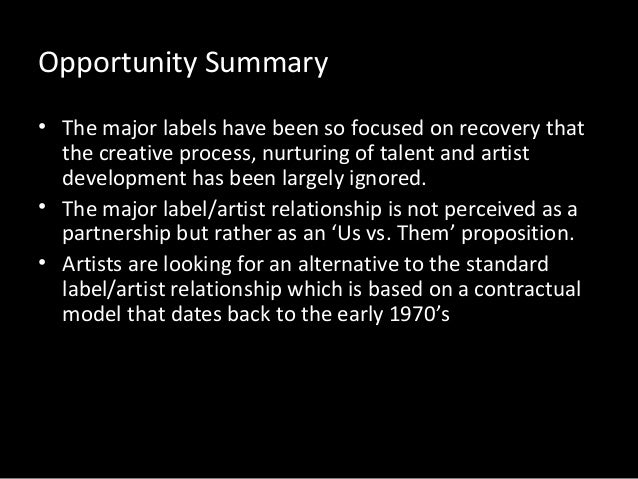 Opportunity Summary

• The major labels have been so focused on recovery that the creative process, nurturing of talent and artist development has been largely ignored.
• The major label/artist relationship is not perceived as a partnership but rather as an ‘Us vs. Them’ proposition.
• Artists are looking for an alternative to the standard label/artist relationship which is based on a contractual model that dates back to the early 1970’s